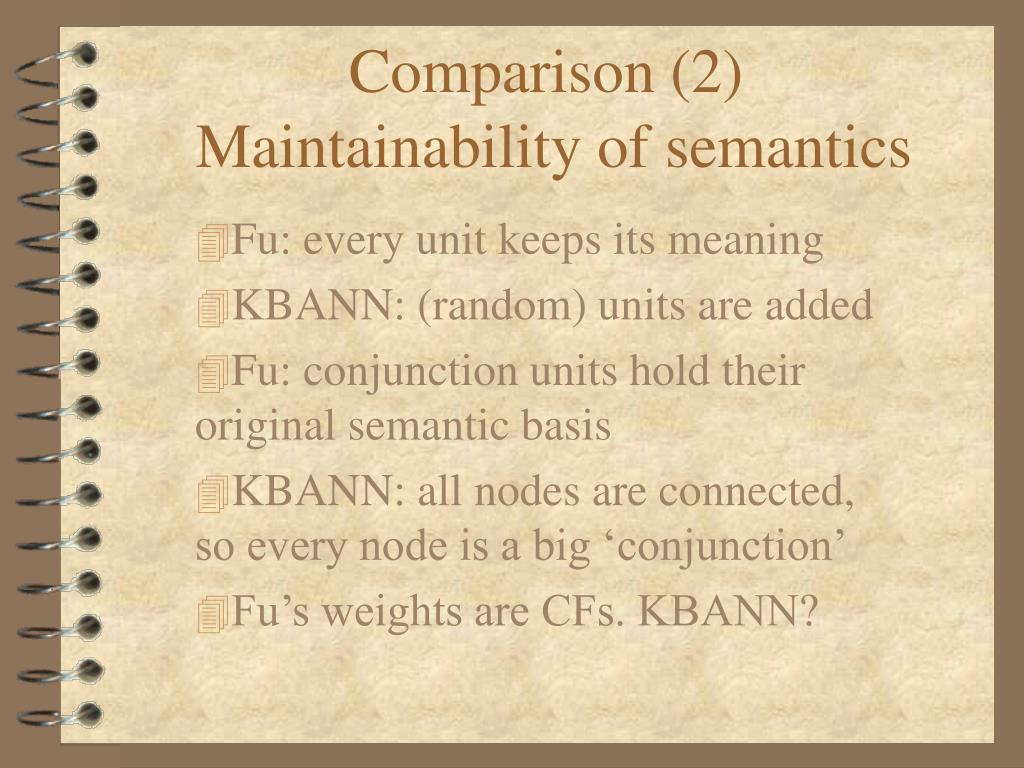 Comparison (2)
Maintainability of semantics

Fu: every unit keeps its meaning

KBANN: (random) units are added

Fu: conjunction units hold their original semantic basis

KBANN: all nodes are connected, so every node is a big ‘conjunction’

Fu’s weights are CFs. KBANN?